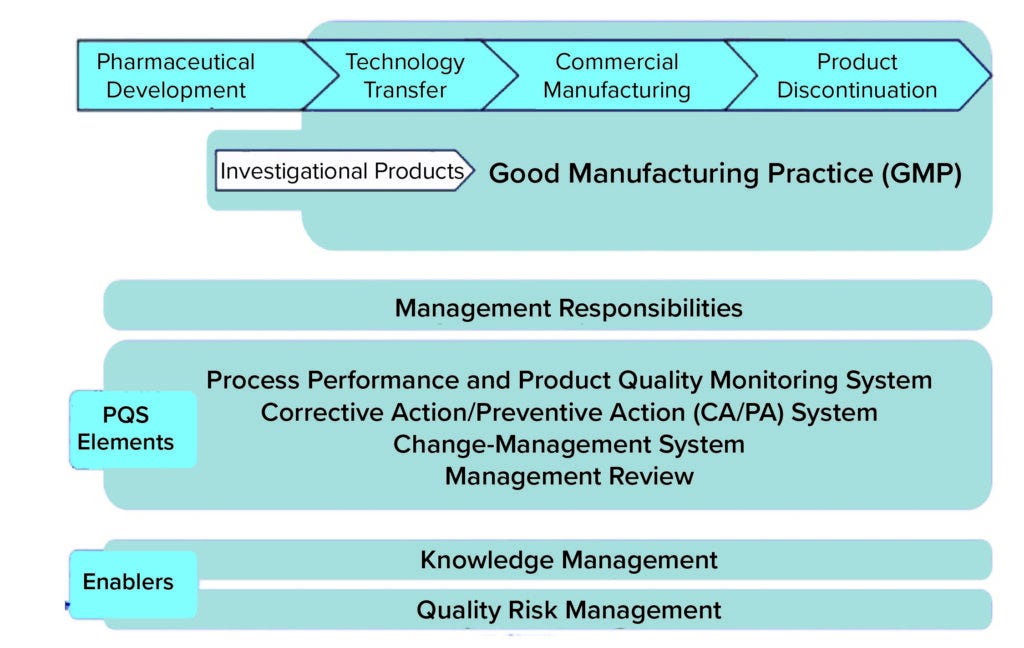 Pharmaceutical Development
Technology Transfer
Commercial Manufacturing
Product Discontinuation

Investigational Products
Good Manufacturing Practice (GMP)

Management Responsibilities

PQS Elements

Process Performance and Product Quality Monitoring System
Corrective Action/Preventive Action (CA/PA) System
Change-Management System
Management Review

Enablers

Knowledge Management
Quality Risk Management